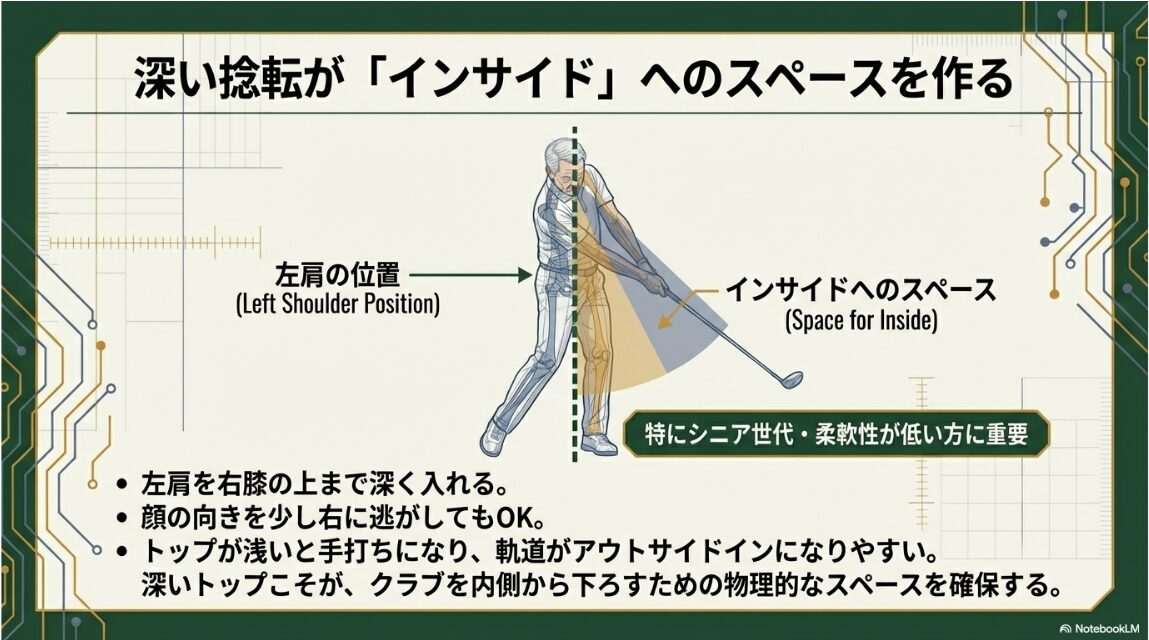 深い捻転が「インサイド」へのスペースを作る

左肩の位置
(Left Shoulder Position)

インサイドへのスペース
(Space for Inside)

特にシニア世代・柔軟性が低い方に重要

• 左肩を右膝の上まで深く入れる。
• 顔の向きを少し右に逃がしてもOK。
• トップが浅いと手打ちになり、軌道がアウトサイドインになりやすい。深いトップこそが、クラブを内側から下ろすための物理的なスペースを確保する。

NotebookLM